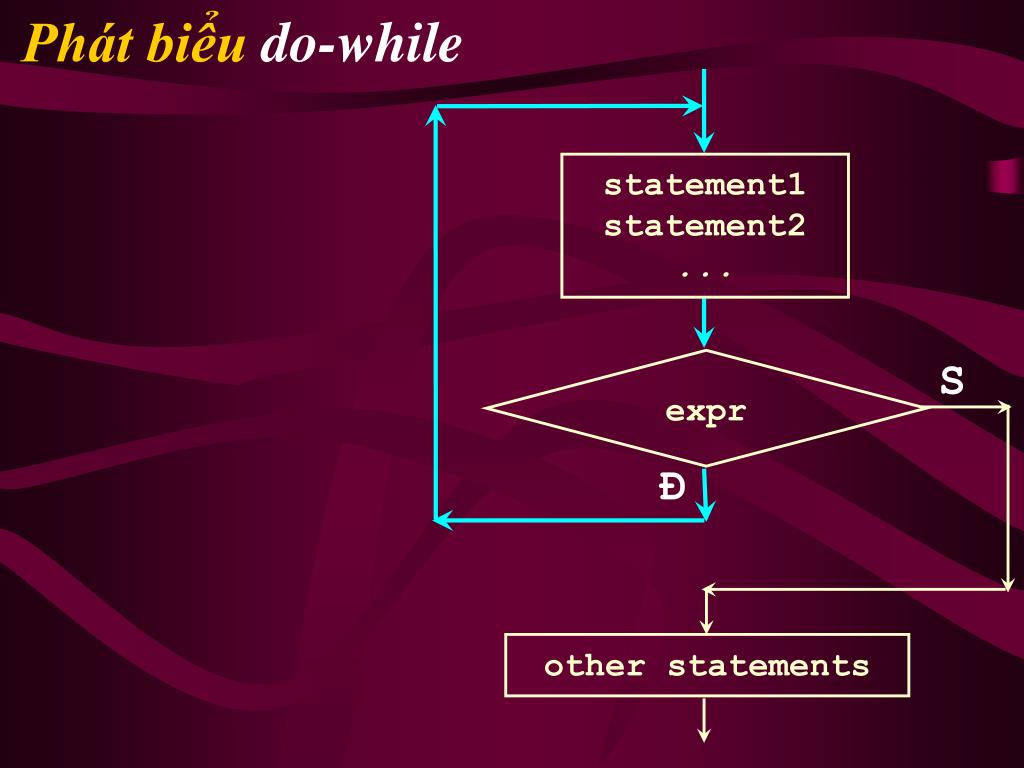 Phát biểu do-while

statement1
statement2
...

expr

S

Đ

other statements